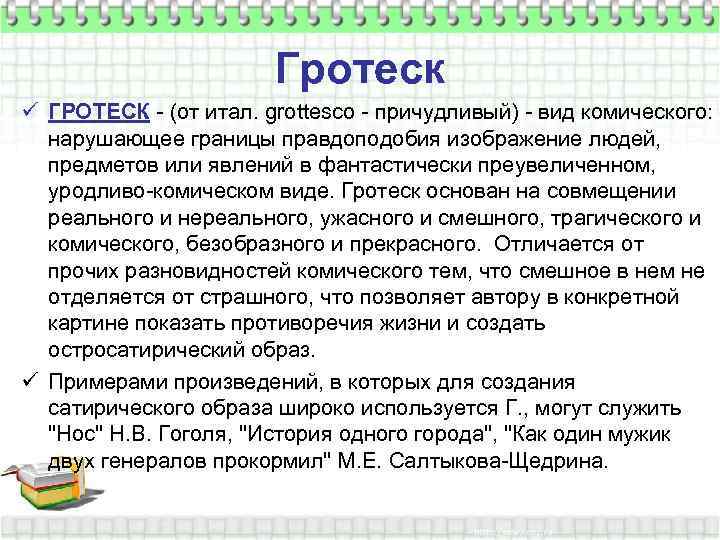 Гротеск

✓ ГРОТЕСК - (от итал. grottesco - причудливый) - вид комического: нарушающее границы правдоподобия изображение людей, предметов или явлений в фантастически преувеличенном, уродливо-комическом виде. Гротеск основан на совмещении реального и нереального, ужасного и смешного, трагического и комического, безобразного и прекрасного. Отличается от прочих разновидностей комического тем, что смешное в нем не отделяется от страшного, что позволяет автору в конкретной картине показать противоречия жизни и создать остросатирический образ.

✓ Примерами произведений, в которых для создания сатирического образа широко используется Г., могут служить "Нос" Н.В. Гоголя, "История одного города", "Как один мужик двух генералов прокормил" М.Е. Салтыкова-Щедрина.